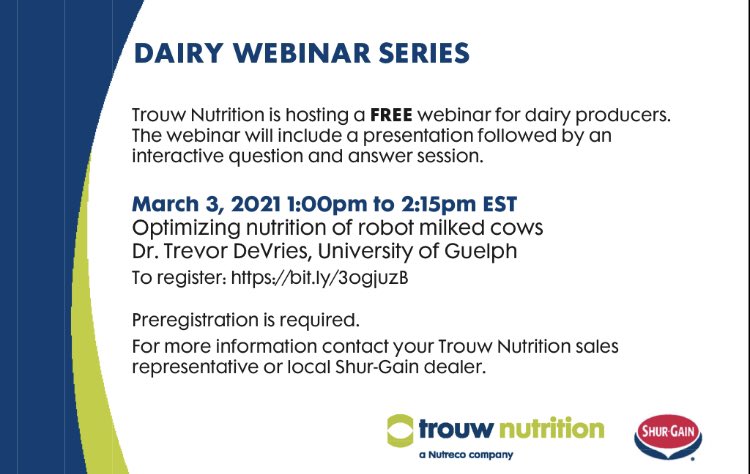 DAIRY WEBINAR SERIES

Trouw Nutrition is hosting a FREE webinar for dairy producers. The webinar will include a presentation followed by an interactive question and answer session.

March 3, 2021 1:00pm to 2:15pm EST
Optimizing nutrition of robot milked cows
Dr. Trevor DeVries, University of Guelph
To register: https://bit.ly/3ogjuzB

Preregistration is required.
For more information contact your Trouw Nutrition sales representative or local Shur-Gain dealer.

trouw nutrition
a Nutreco company

SHUR-GAIN